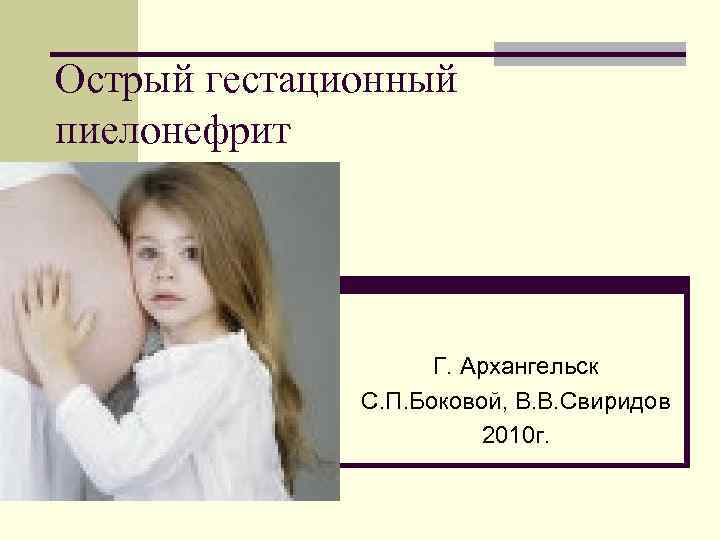 Острый гестационный пиелонефрит

Г. Архангельск
С.П.Боковой, В.В.Свиридов
2010г.